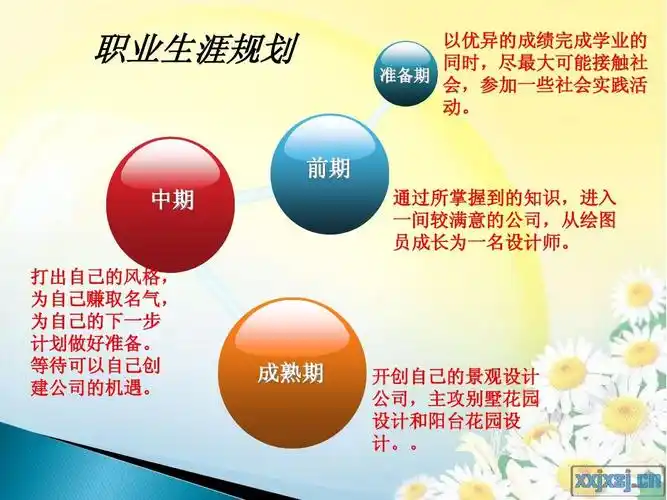 职业生涯规划

准备期

以优异的成绩完成学业的同时，尽最大可能接触社会，参加一些社会实践活动。

前期

通过所掌握到的知识，进入一间较满意的公司，从绘图员成长为一名设计师。

中期

打出自己的风格，为自己赚取名气，为自己的下一步计划做好准备。等待可以自己创建公司的机遇。

成熟期

开创自己的景观设计公司，主攻别墅花园设计和阳台花园设计。。

xxjxsj.cn